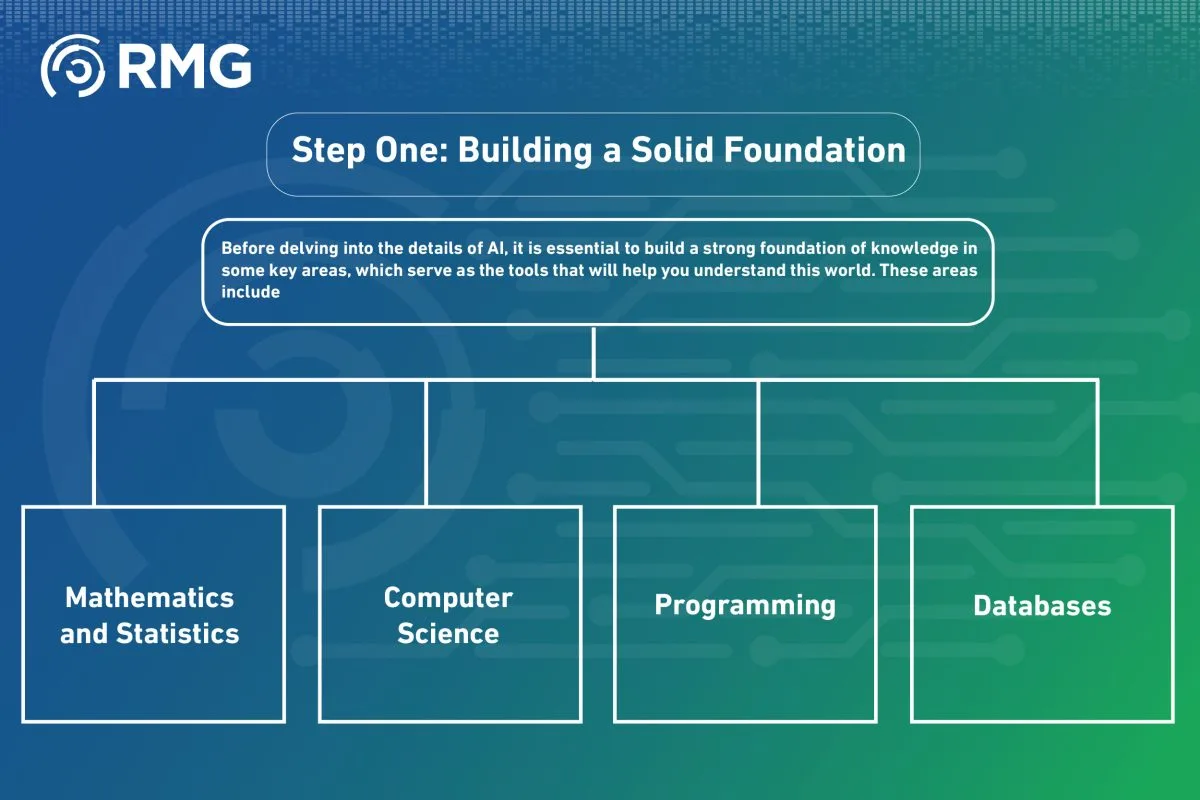 RMG

Step One: Building a Solid Foundation

Before delving into the details of AI, it is essential to build a strong foundation of knowledge in some key areas, which serve as the tools that will help you understand this world. These areas include

Mathematics and Statistics

Computer Science

Programming

Databases